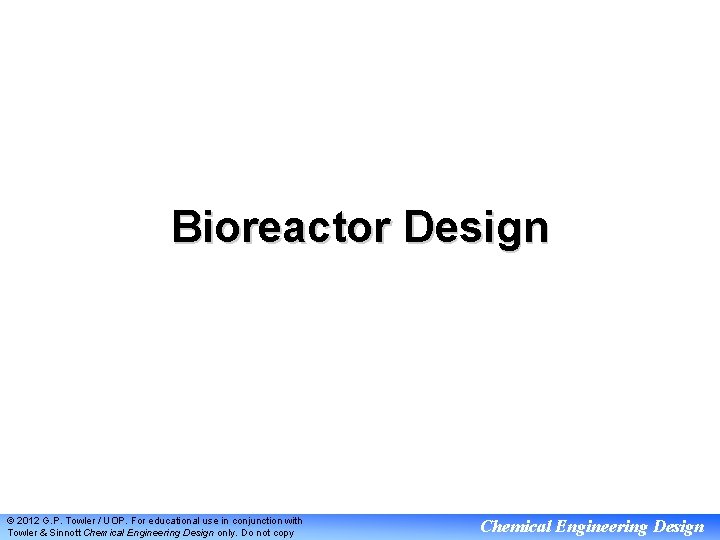 Bioreactor Design

© 2012 G.P. Towler / UOP. For educational use in conjunction with Towler & Sinnott Chemical Engineering Design only. Do not copy

Chemical Engineering Design